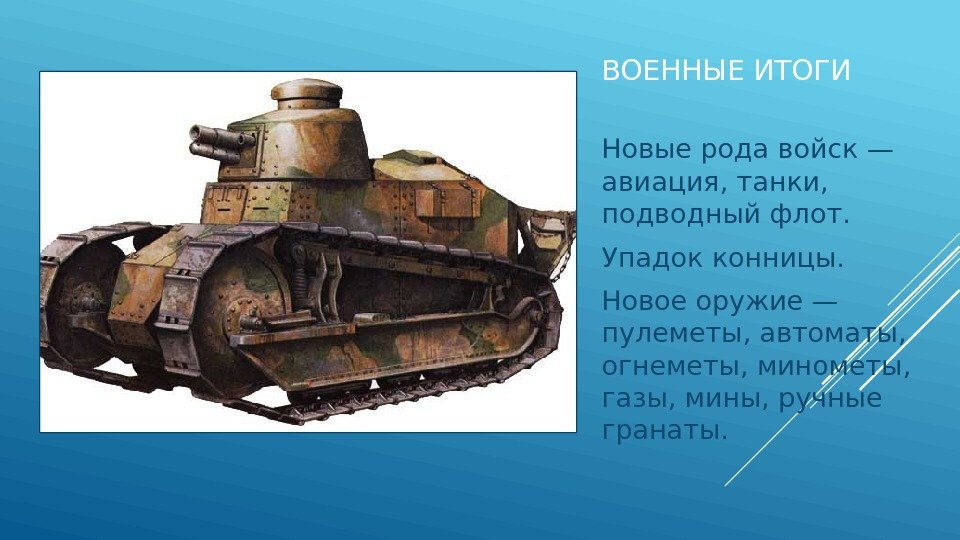 ВОЕННЫЕ ИТОГИ

Новые рода войск — авиация, танки, подводный флот.

Упадок конницы.

Новое оружие — пулеметы, автоматы, огнеметы, минометы, газы, мины, ручные гранаты.